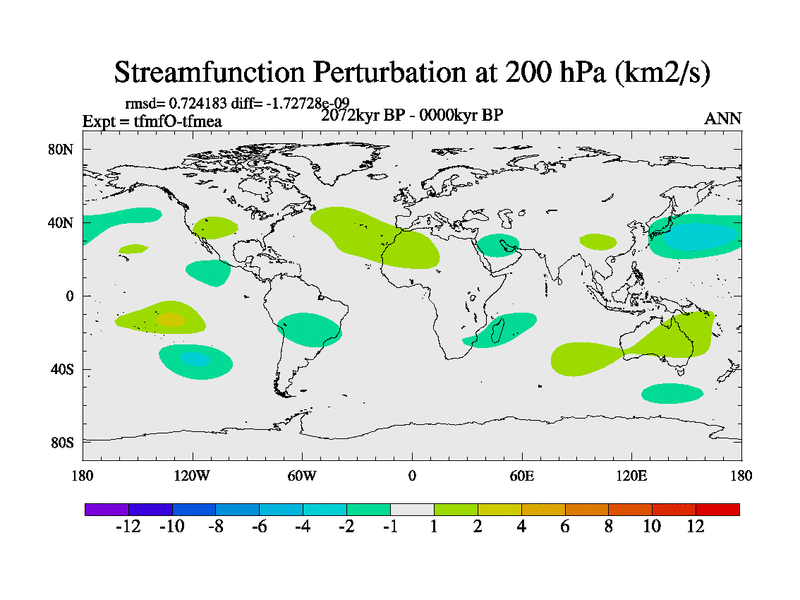 Streamfunction Perturbation at 200 hPa (km2/s)

rmsd= 0.724183 diff= -1.72728e-09
Expt = tfmfO-tfmea
2072kyr BP - 0000kyr BP
ANN

80N
40N
0
40S
80S

180
120W
60W
0
60E
120E
180

-12
-10
-8
-6
-4
-2
-1
1
2
4
6
8
10
12